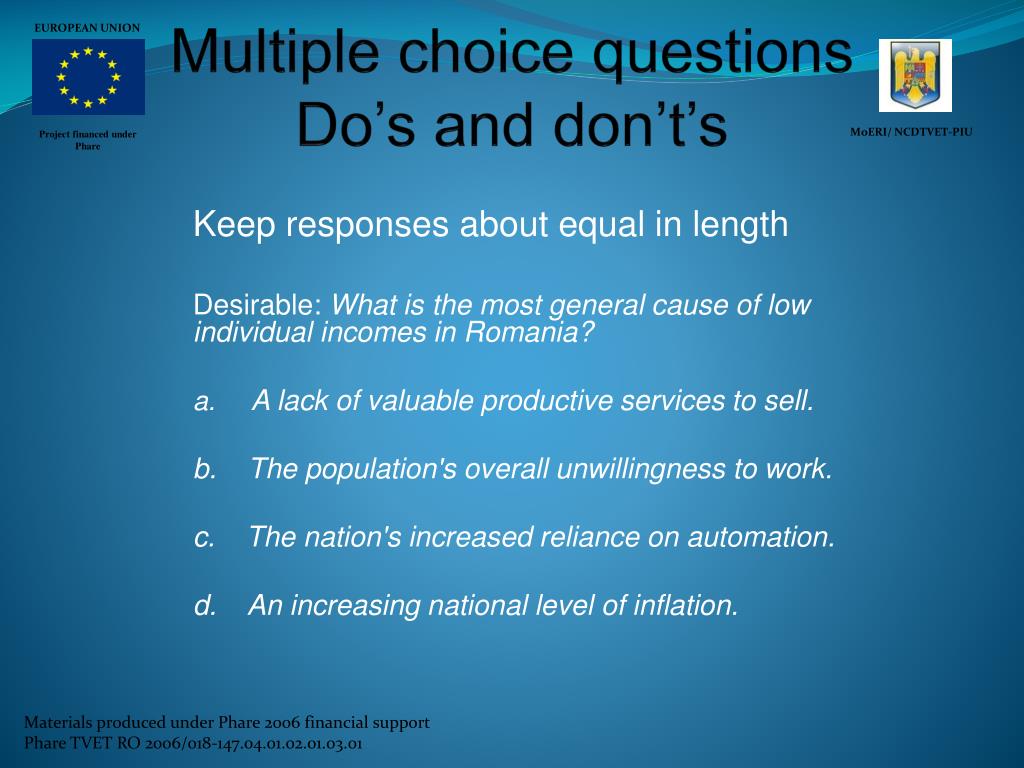 EUROPEAN UNION

Project financed under Phare

Multiple choice questions
Do’s and don’t’s

MoERI/ NCDTVET-PIU

Keep responses about equal in length

Desirable: What is the most general cause of low individual incomes in Romania?

a. A lack of valuable productive services to sell.

b. The population's overall unwillingness to work.

c. The nation's increased reliance on automation.

d. An increasing national level of inflation.

Materials produced under Phare 2006 financial support
Phare TVET RO 2006/018-147.04.01.02.01.03.01